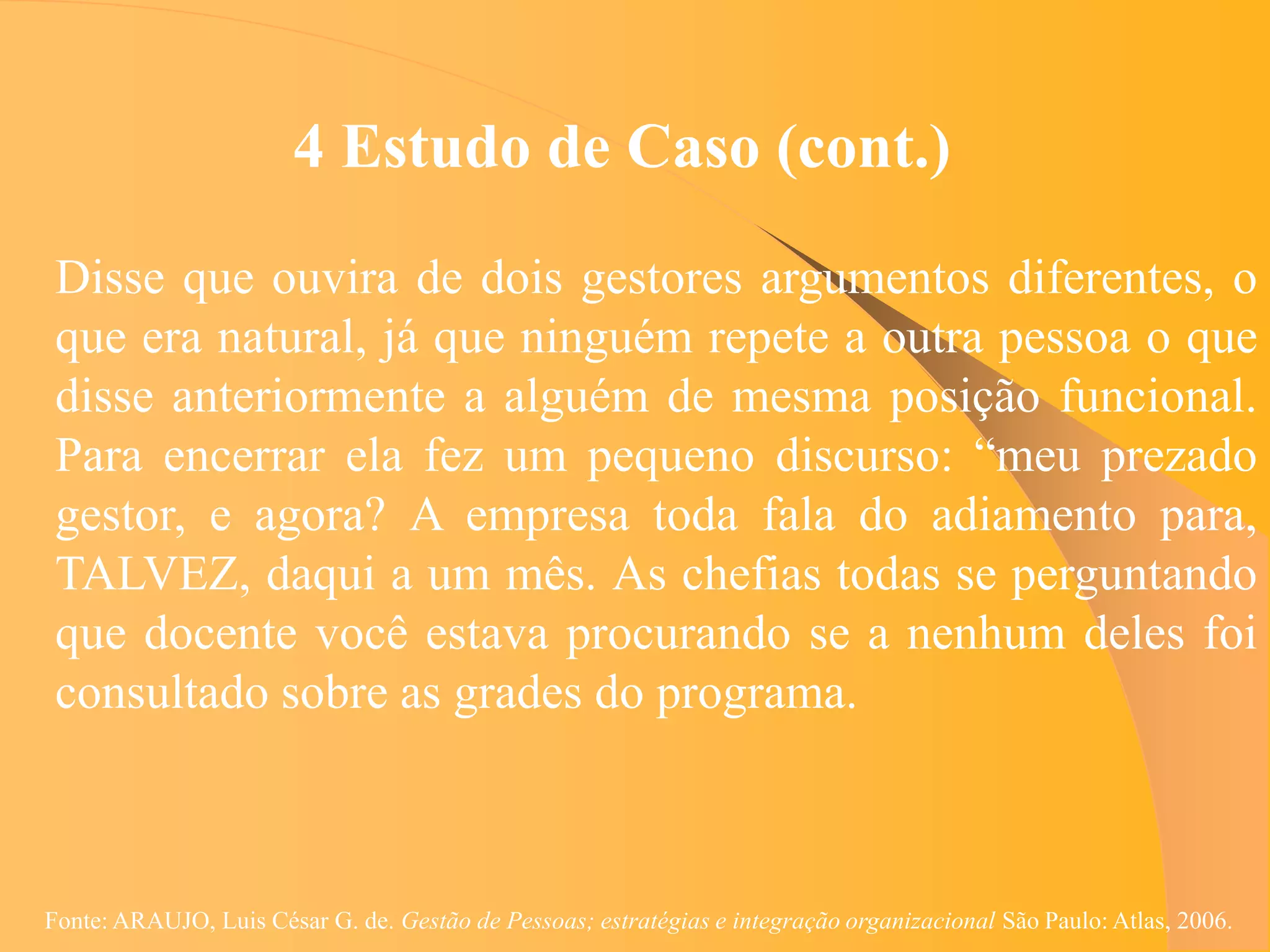 4 Estudo de Caso (cont.)

Disse que ouvira de dois gestores argumentos diferentes, o que era natural, já que ninguém repete a outra pessoa o que disse anteriormente a alguém de mesma posição funcional. Para encerrar ela fez um pequeno discurso: “meu prezado gestor, e agora? A empresa toda fala do adiamento para, TALVEZ, daqui a um mês. As chefias todas se perguntando que docente você estava procurando se a nenhum deles foi consultado sobre as grades do programa.

Fonte: ARAUJO, Luis César G. de. Gestão de Pessoas; estratégias e integração organizacional São Paulo: Atlas, 2006.